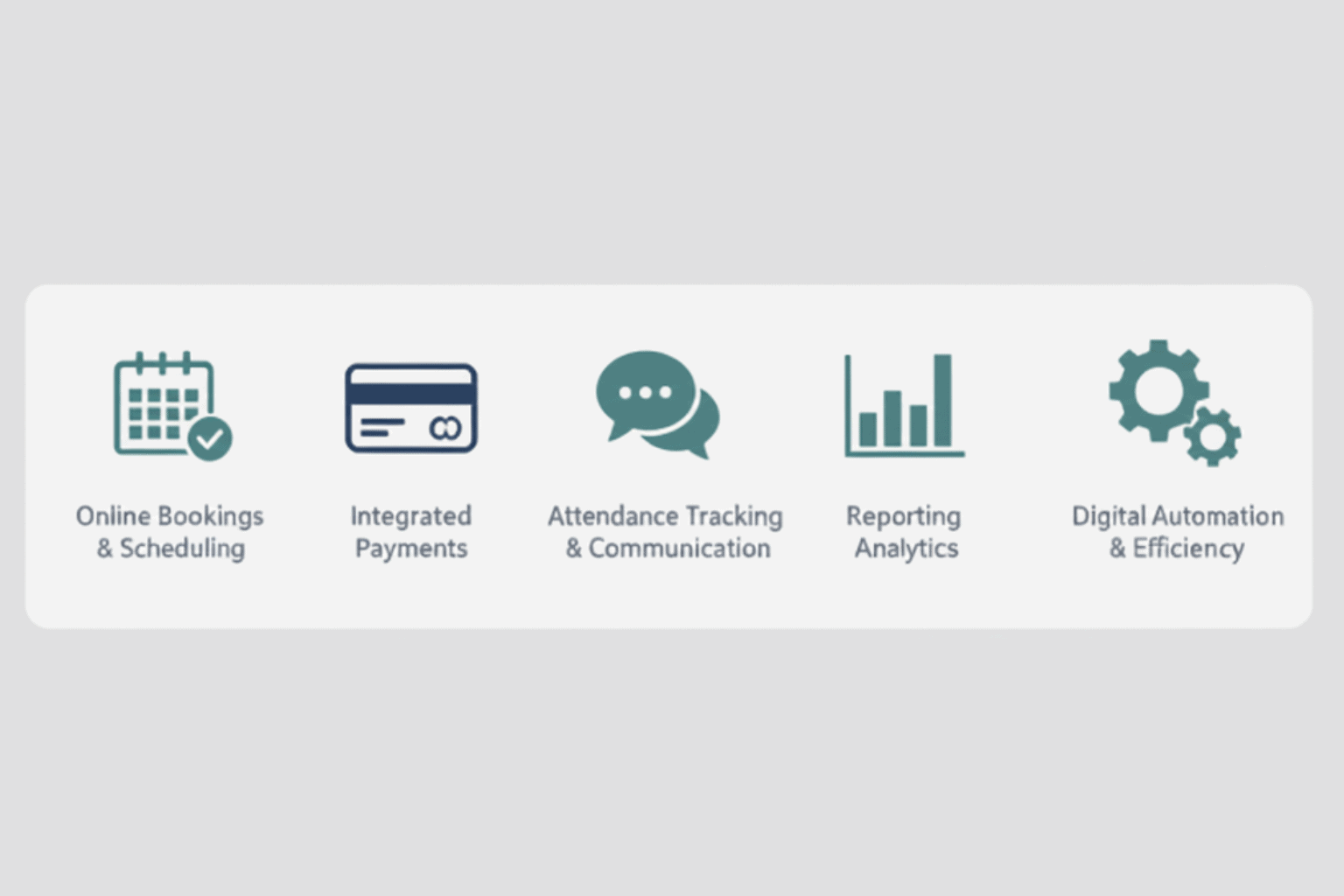 Online Bookings & Scheduling

Integrated Payments

Attendance Tracking & Communication

Reporting Analytics

Digital Automation & Efficiency